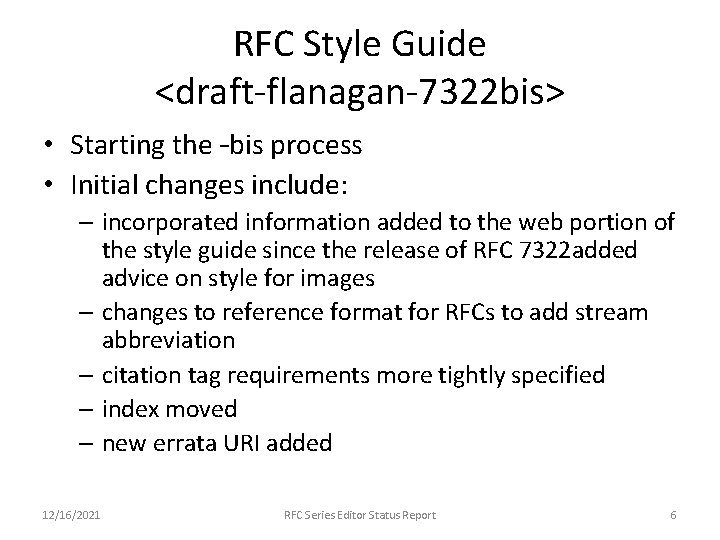 RFC Style Guide
<draft-flanagan-7322bis>

• Starting the -bis process
• Initial changes include:
– incorporated information added to the web portion of the style guide since the release of RFC 7322added advice on style for images
– changes to reference format for RFCs to add stream abbreviation
– citation tag requirements more tightly specified
– index moved
– new errata URI added

12/16/2021 RFC Series Editor Status Report 6